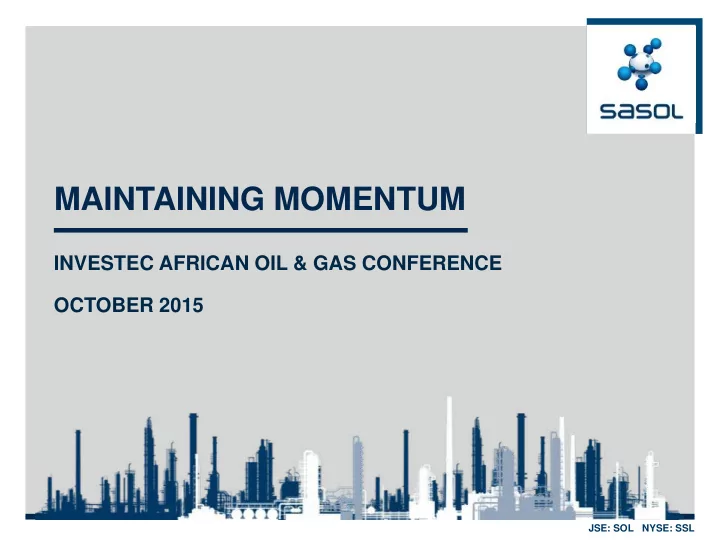 sasol

MAINTAINING MOMENTUM

INVESTEC AFRICAN OIL & GAS CONFERENCE

OCTOBER 2015

JSE: SOL NYSE: SSL